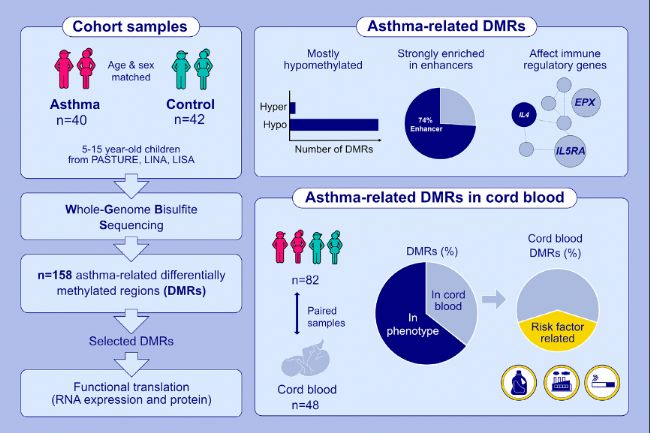 Cohort samples

Age & sex matched

Asthma
n=40

Control
n=42

5-15 year-old children from PASTURE, LINA, LISA

Whole-Genome Bisulfite Sequencing

n=158 asthma-related differentially methylated regions (DMRs)

Selected DMRs

Functional translation (RNA expression and protein)

Asthma-related DMRs

Mostly hypomethylated

Hyper
Hypo
Number of DMRs

Strongly enriched in enhancers

74% Enhancer

Affect immune regulatory genes

IL4
EPX
IL5RA

Asthma-related DMRs in cord blood

n=82

Paired samples

Cord blood
n=48

DMRs (%)

In cord blood

In phenotype

Cord blood DMRs (%)

Risk factor related